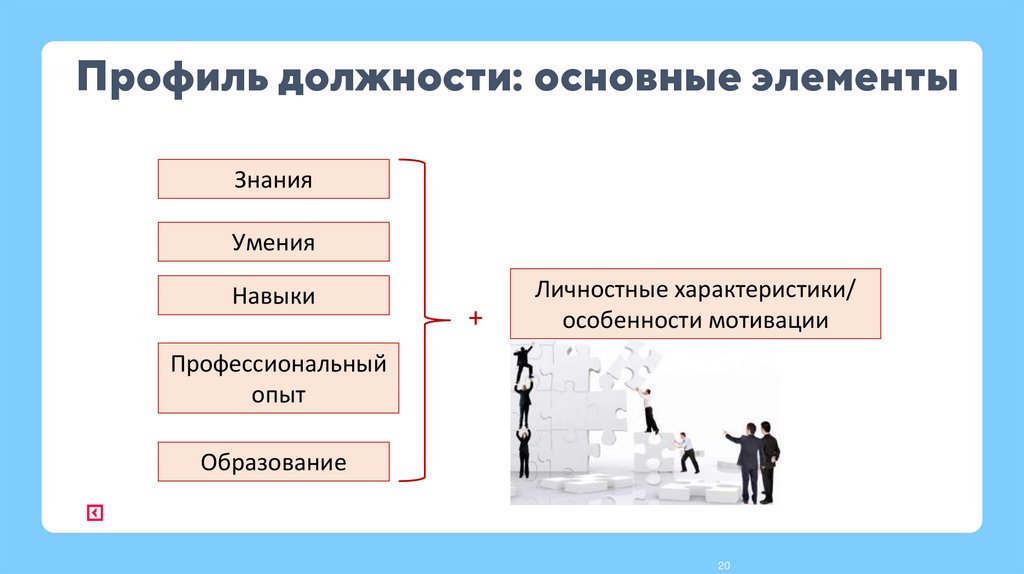 Профиль должности: основные элементы

Знания

Умения

Навыки

Профессиональный опыт

Образование

+

Личностные характеристики/ особенности мотивации

20